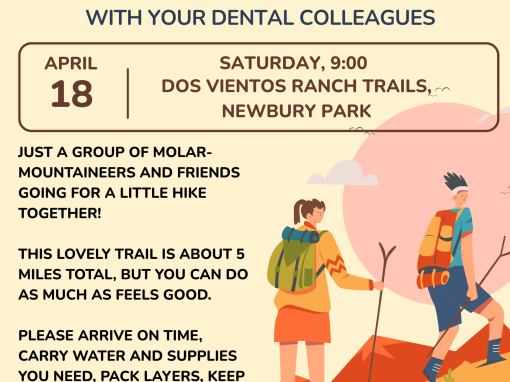 WITH YOUR DENTAL COLLEAGUES

APRIL
18

SATURDAY, 9:00
DOS VIENTOS RANCH TRAILS, NEWBURY PARK

JUST A GROUP OF MOLAR-MOUNTAINEERS AND FRIENDS GOING FOR A LITTLE HIKE TOGETHER!

THIS LOVELY TRAIL IS ABOUT 5 MILES TOTAL, BUT YOU CAN DO AS MUCH AS FEELS GOOD.

PLEASE ARRIVE ON TIME, CARRY WATER AND SUPPLIES YOU NEED, PACK LAYERS, KEEP